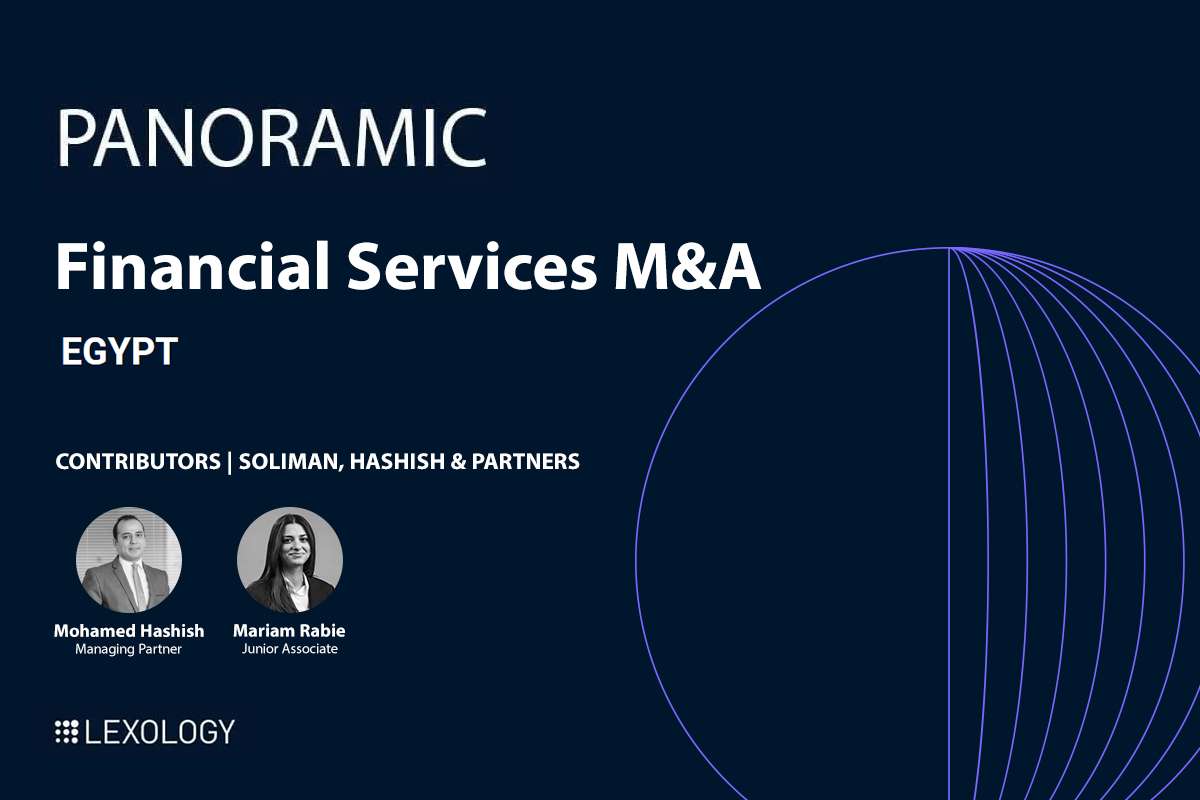 PANORAMIC

Financial Services M&A

EGYPT

CONTRIBUTORS | SOLIMAN, HASHISH & PARTNERS

Mohamed Hashish
Managing Partner

Mariam Rabie
Junior Associate

LEXOLOGY